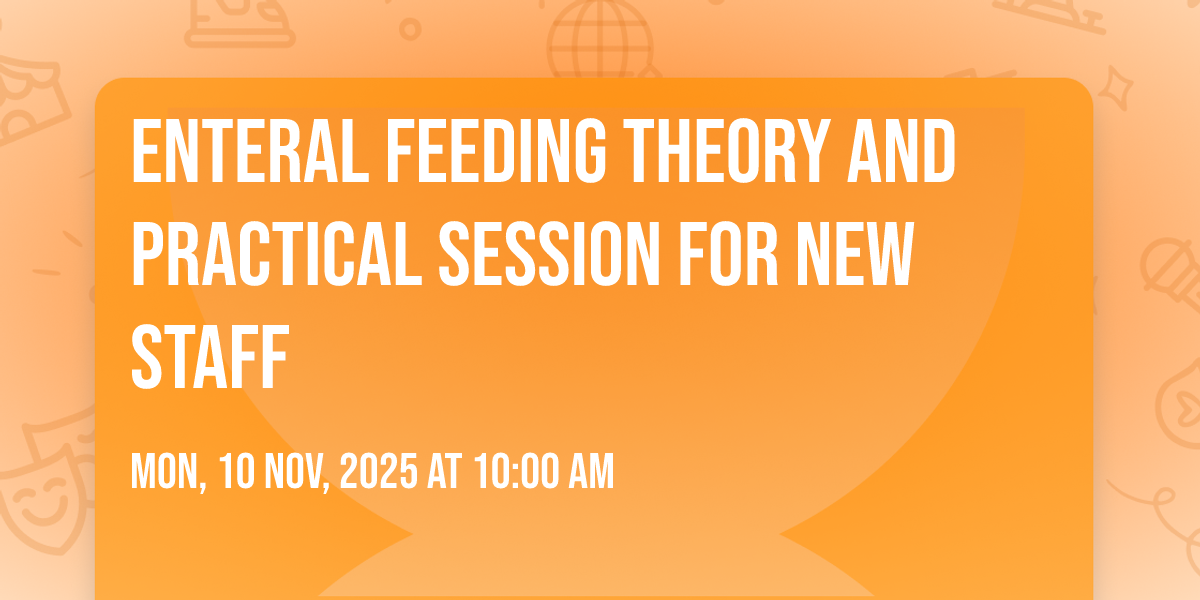 ENTERAL FEEDING THEORY AND PRACTICAL SESSION FOR NEW STAFF

MON, 10 NOV, 2025 AT 10:00 AM